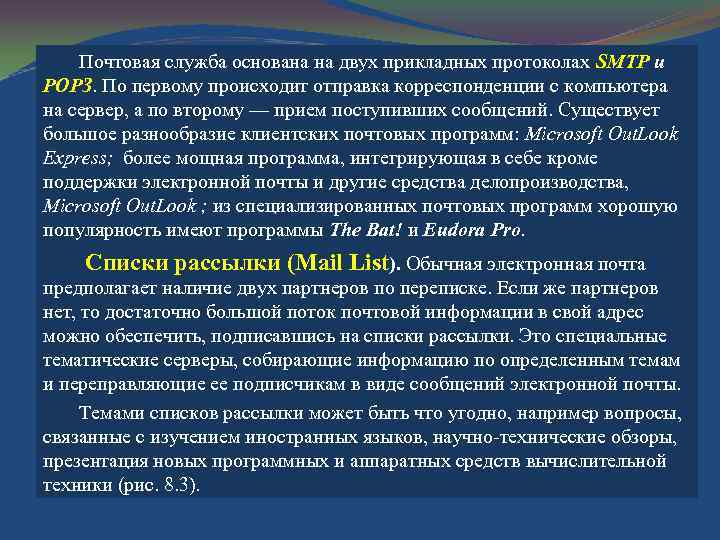 Почтовая служба основана на двух прикладных протоколах SMTP и POP3. По первому происходит отправка корреспонденции с компьютера на сервер, а по второму — прием поступивших сообщений. Существует большое разнообразие клиентских почтовых программ: Microsoft OutLook Express; более мощная программа, интегрирующая в себе кроме поддержки электронной почты и другие средства делопроизводства, Microsoft OutLook ; из специализированных почтовых программ хорошую популярность имеют программы The Bat! и Eudora Pro.

Списки рассылки (Mail List). Обычная электронная почта предполагает наличие двух партнеров по переписке. Если же партнеров нет, то достаточно большой поток почтовой информации в свой адрес можно обеспечить, подписавшись на списки рассылки. Это специальные тематические серверы, собирающие информацию по определенным темам и переправляющие ее подписчикам в виде сообщений электронной почты.

Темами списков рассылки может быть что угодно, например вопросы, связанные с изучением иностранных языков, научно-технические обзоры, презентация новых программных и аппаратных средств вычислительной техники (рис. 8.3).